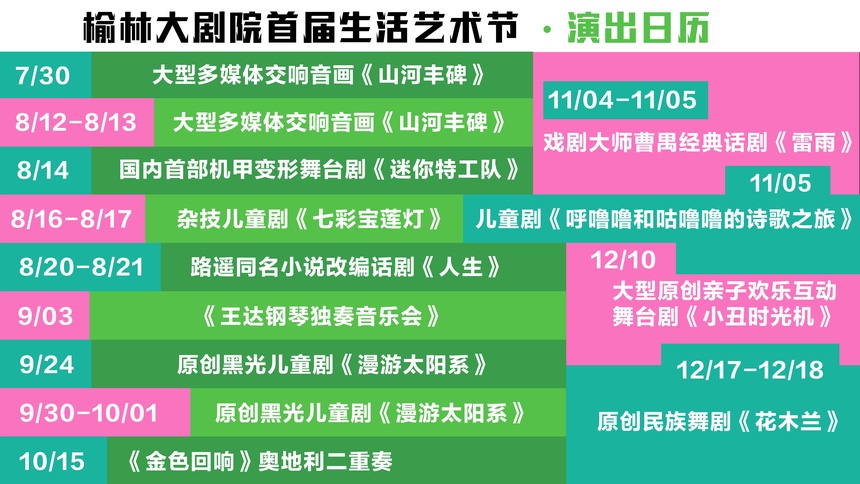 榆林大剧院首届生活艺术节 · 演出日历

7/30 大型多媒体交响音画《山河丰碑》

8/12-8/13 大型多媒体交响音画《山河丰碑》

8/14 国内首部机甲变形舞台剧《迷你特工队》

8/16-8/17 杂技儿童剧《七彩宝莲灯》

8/20-8/21 路遥同名小说改编话剧《人生》

9/03 《王达钢琴独奏音乐会》

9/24 原创黑光儿童剧《漫游太阳系》

9/30-10/01 原创黑光儿童剧《漫游太阳系》

10/15 《金色回响》奥地利二重奏

11/04-11/05
戏剧大师曹禺经典话剧《雷雨》

11/05
儿童剧《呼噜噜和咕噜噜的诗歌之旅》

12/10
大型原创亲子欢乐互动舞台剧《小丑时光机》

12/17-12/18
原创民族舞剧《花木兰》